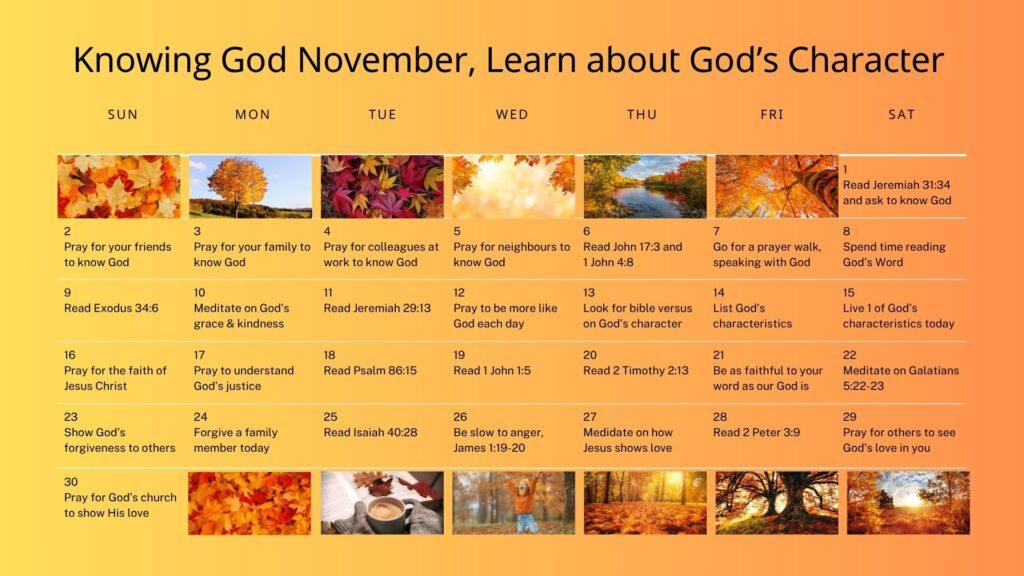 Knowing God November, Learn about God's Character

| SUN | MON | TUE | WED | THU | FRI | SAT |
|---|---|---|---|---|---|---|
| | | | | | | 1 Read Jeremiah 31:34 and ask to know God |
| 2 Pray for your friends to know God | 3 Pray for your family to know God | 4 Pray for colleagues at work to know God | 5 Pray for neighbours to know God | 6 Read John 17:3 and 1 John 4:8 | 7 Go for a prayer walk, speaking with God | 8 Spend time reading God's Word |
| 9 Read Exodus 34:6 | 10 Meditate on God's grace & kindness | 11 Read Jeremiah 29:13 | 12 Pray to be more like God each day | 13 Look for bible versus on God's character | 14 List God's characteristics | 15 Live 1 of God's characteristics today |
| 16 Pray for the faith of Jesus Christ | 17 Pray to understand God's justice | 18 Read Psalm 86:15 | 19 Read 1 John 1:5 | 20 Read 2 Timothy 2:13 | 21 Be as faithful to your word as our God is | 22 Meditate on Galatians 5:22-23 |
| 23 Show God's forgiveness to others | 24 Forgive a family member today | 25 Read Isaiah 40:28 | 26 Be slow to anger, James 1:19-20 | 27 Medidate on how Jesus shows love | 28 Read 2 Peter 3:9 | 29 Pray for others to see God's love in you |
| 30 Pray for God's church to show His love | | | | | | |